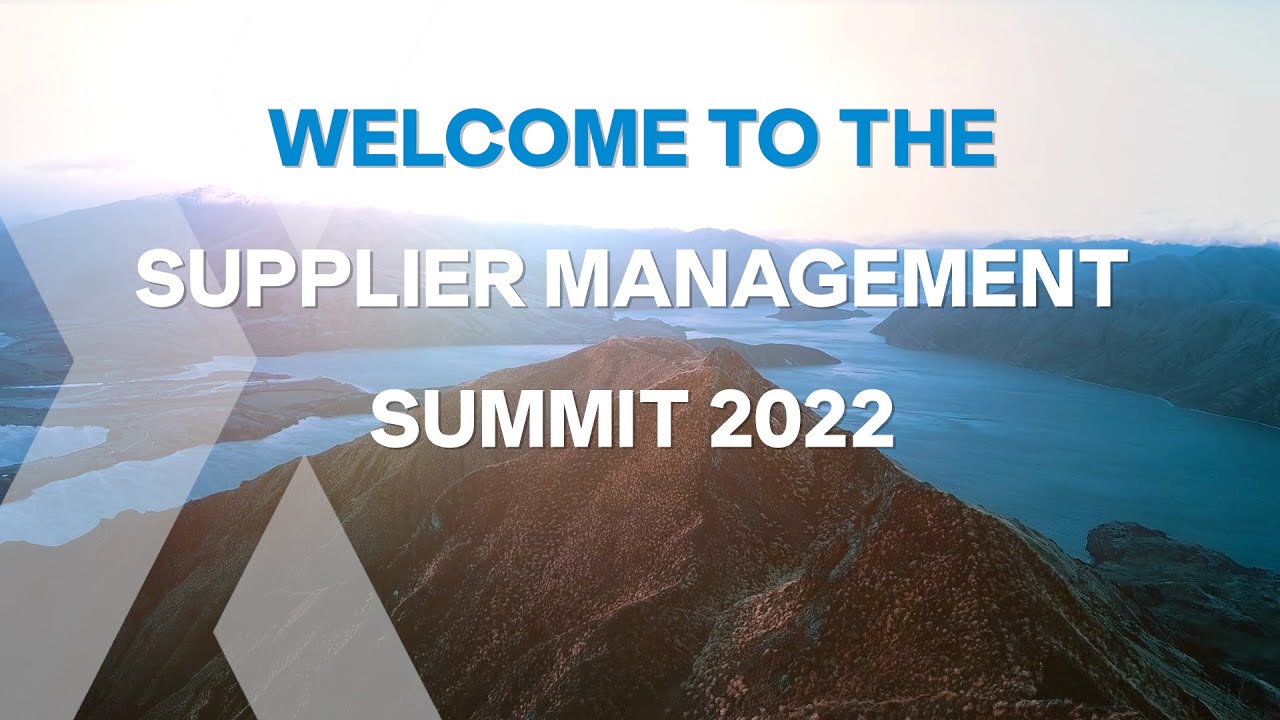 WELCOME TO THE
SUPPLIER MANAGEMENT
SUMMIT 2022